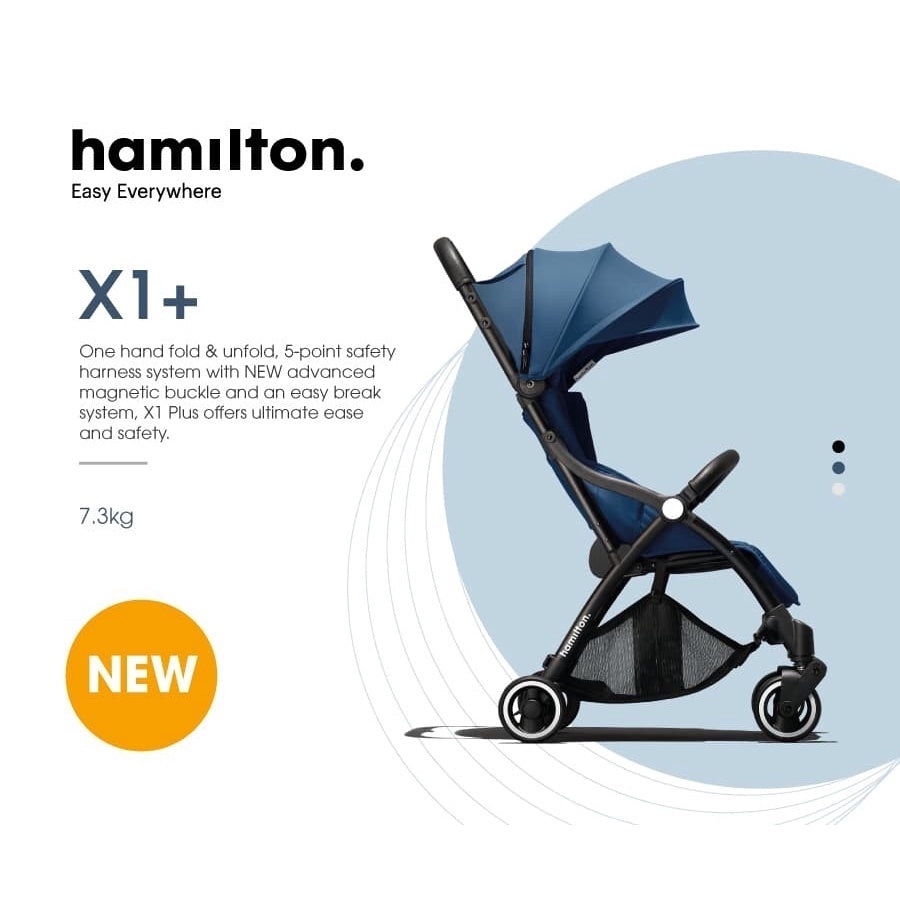 hamilton.
Easy Everywhere

X1+

One hand fold & unfold, 5-point safety harness system with NEW advanced magnetic buckle and an easy break system, X1 Plus offers ultimate ease and safety.

7.3kg

NEW

hamilton.